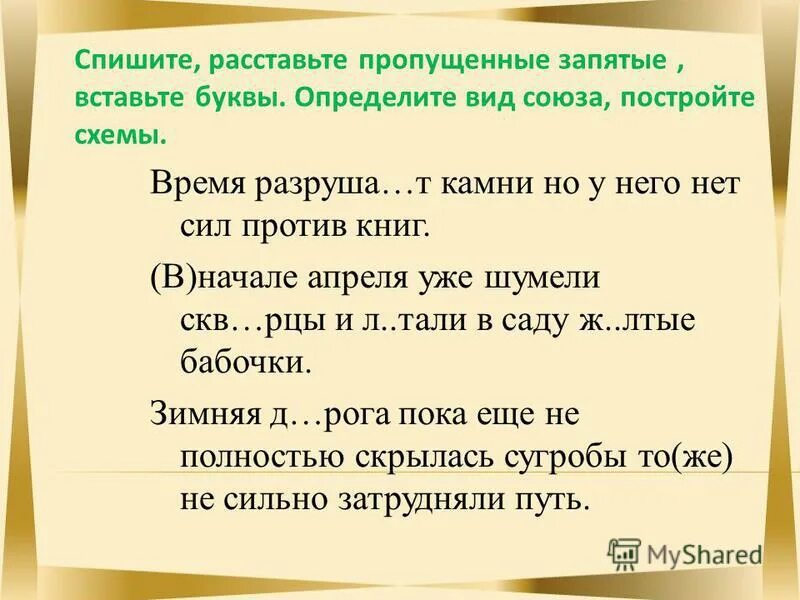 Спишите, расставьте пропущенные запятые , вставьте буквы. Определите вид союза, постройте схемы.

Время разруша…т камни но у него нет сил против книг.

(В)начале апреля уже шумели скв…рцы и л..тали в саду ж..лтые бабочки.

Зимняя д…рога пока еще не полностью скрылась сугробы то(же) не сильно затрудняли путь.

MyShared